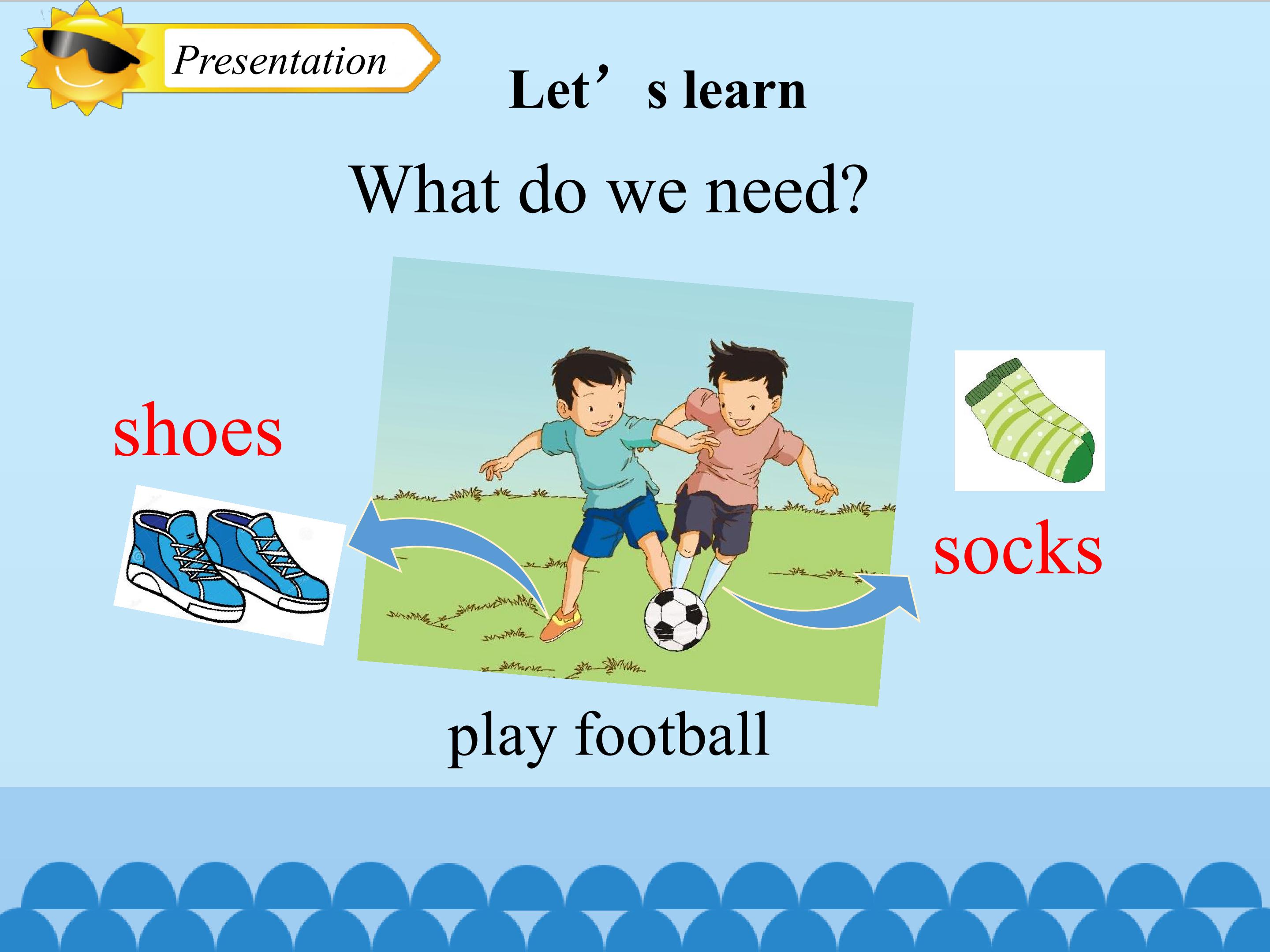 Presentation

Let’s learn

What do we need?

shoes

socks

play football